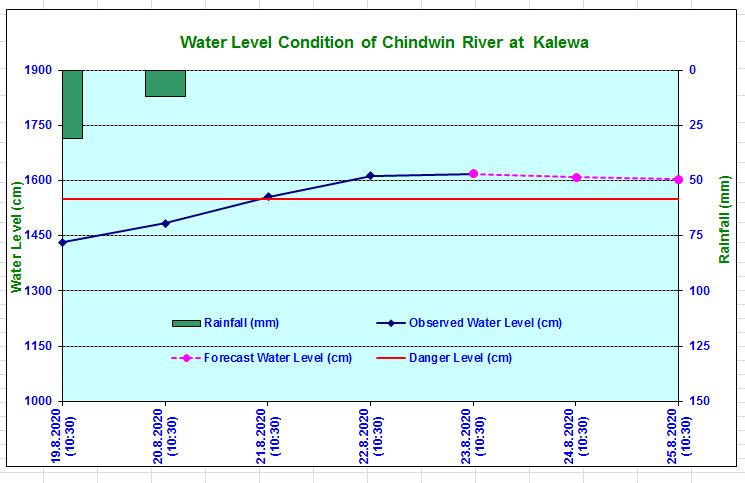 Water Level Condition of Chindwin River at Kalewa

Water Level (cm)

1900
1750
1600
1450
1300
1150
1000

Rainfall (mm)

0
25
50
75
100
125
150

Rainfall (mm)
Observed Water Level (cm)
Forecast Water Level (cm)
Danger Level (cm)

19.8.2020 (10:30)
20.8.2020 (10:30)
21.8.2020 (10:30)
22.8.2020 (10:30)
23.8.2020 (10:30)
24.8.2020 (10:30)
25.8.2020 (10:30)